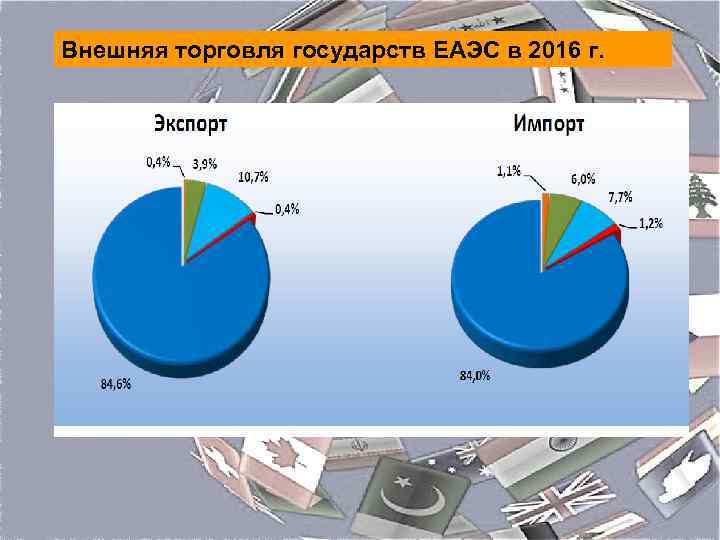 Внешняя торговля государств ЕАЭС в 2016 г.

Экспорт

0,4%
3,9%
10,7%
0,4%
84,6%

Импорт

1,1%
6,0%
7,7%
1,2%
84,0%